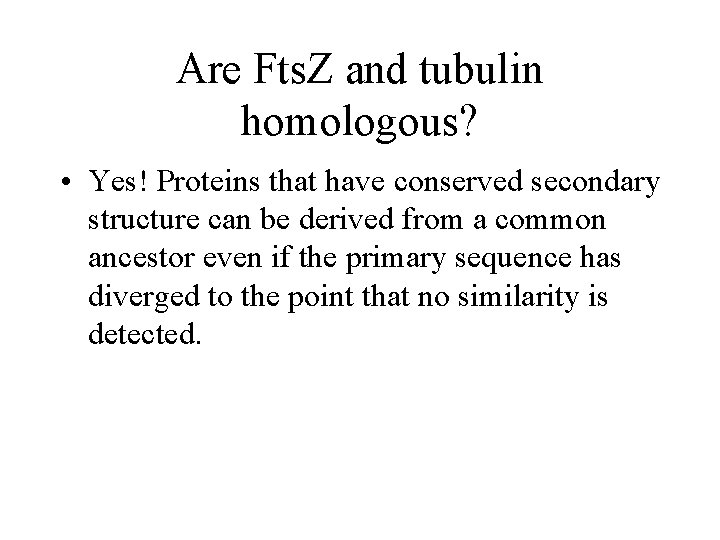 Are FtsZ and tubulin homologous?

• Yes! Proteins that have conserved secondary structure can be derived from a common ancestor even if the primary sequence has diverged to the point that no similarity is detected.